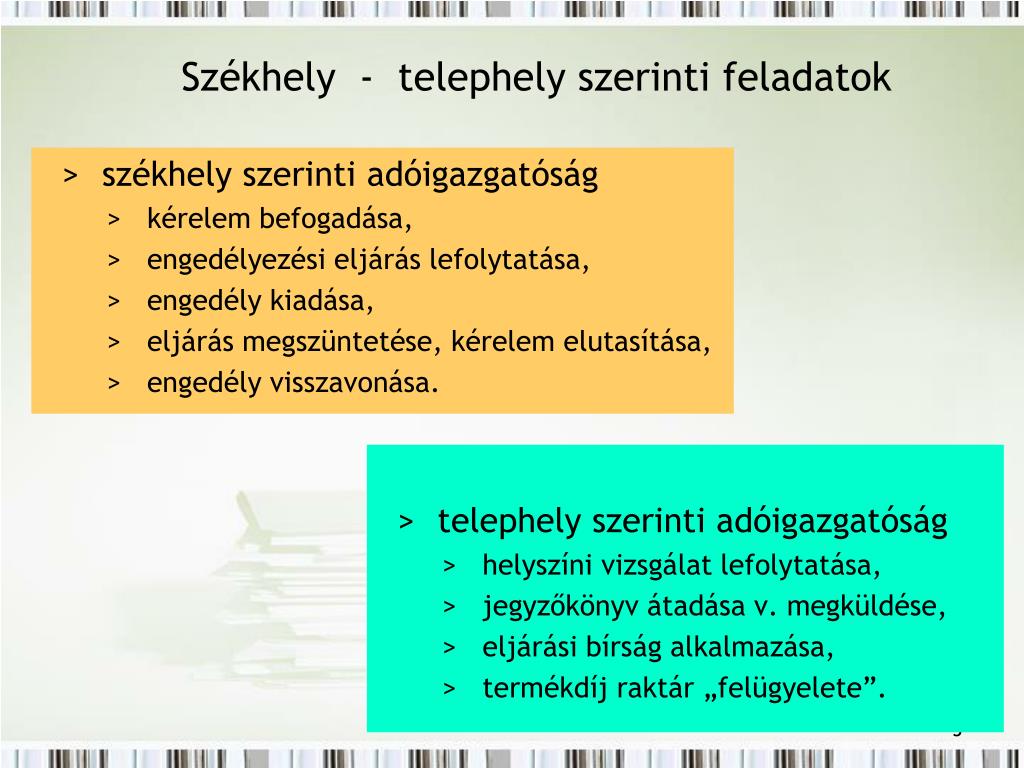 Székhely - telephely szerinti feladatok

> székhely szerinti adóigazgatóság
> kérelem befogadása,
> engedélyezési eljárás lefolytatása,
> engedély kiadása,
> eljárás megszüntetése, kérelem elutasítása,
> engedély visszavonása.

> telephely szerinti adóigazgatóság
> helyszíni vizsgálat lefolytatása,
> jegyzőkönyv átadása v. megküldése,
> eljárási bírság alkalmazása,
> termékdíj raktár „felügyelete”.